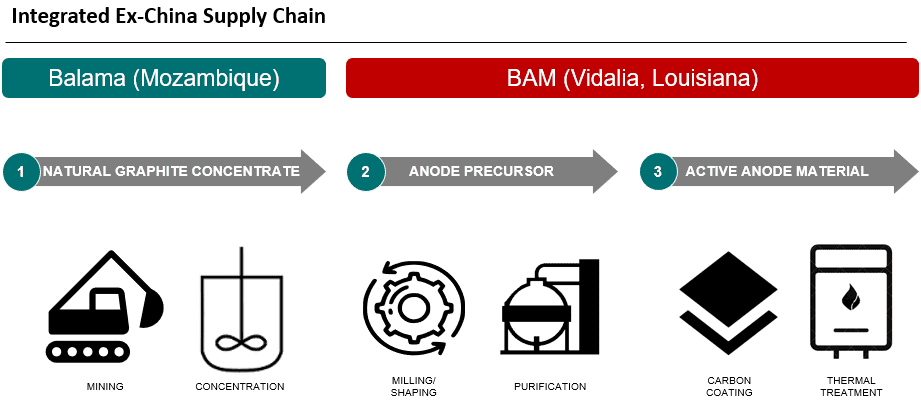 Integrated Ex-China Supply Chain

Balama (Mozambique)

BAM (Vidalia, Louisiana)

1 NATURAL GRAPHITE CONCENTRATE

2 ANODE PRECURSOR

3 ACTIVE ANODE MATERIAL

MINING

CONCENTRATION

MILLING/ SHAPING

PURIFICATION

CARBON COATING

THERMAL TREATMENT